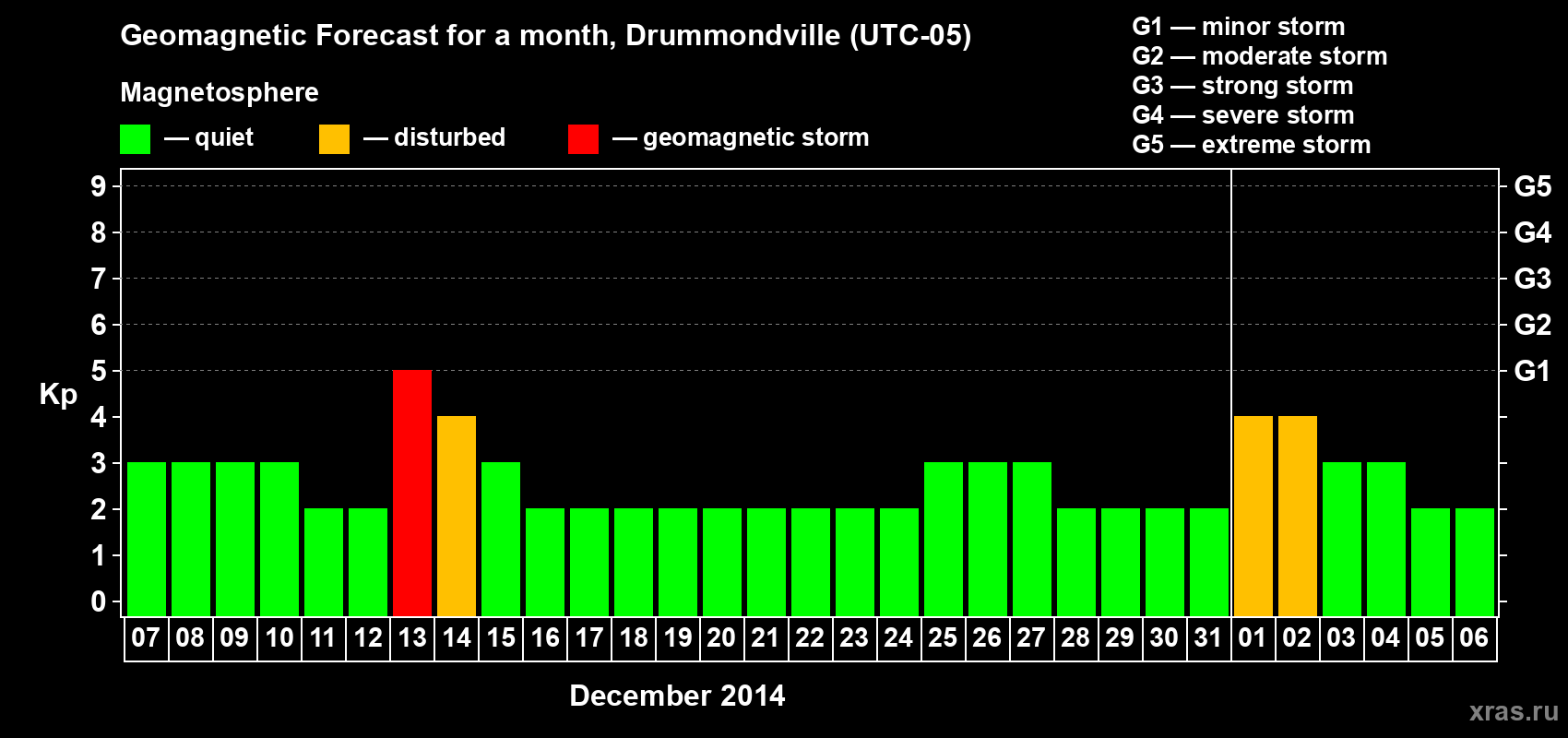 Geomagnetic Forecast for a month, Drummondville (UTC-05)

Magnetosphere

— quiet — disturbed — geomagnetic storm

G1 — minor storm
G2 — moderate storm
G3 — strong storm
G4 — severe storm
G5 — extreme storm

Kp

9 8 7 6 5 4 3 2 1 0

G5 G4 G3 G2 G1

07 08 09 10 11 12 13 14 15 16 17 18 19 20 21 22 23 24 25 26 27 28 29 30 31 01 02 03 04 05 06

December 2014

xras.ru